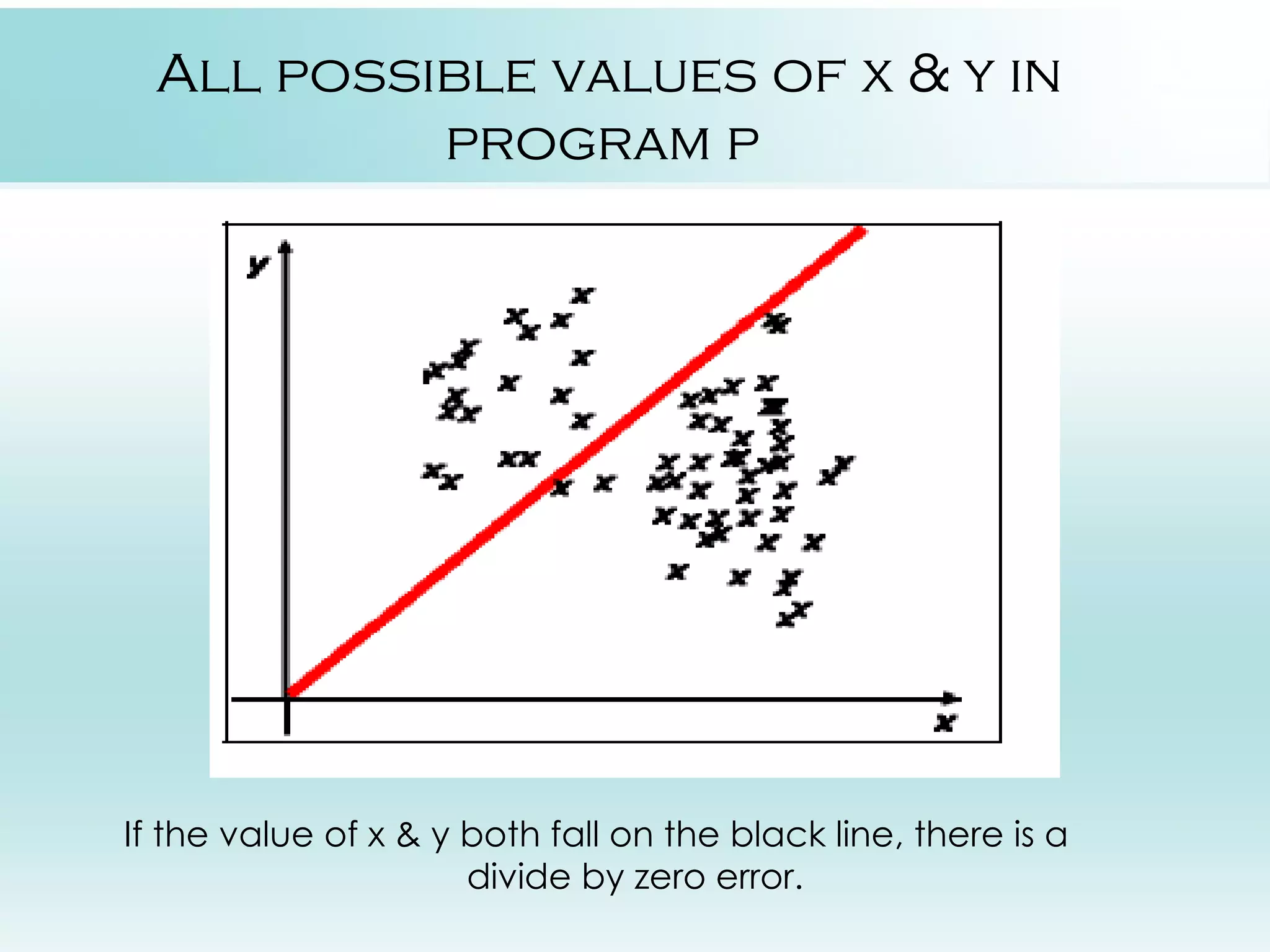 All possible values of x & y in program P

y

x

If the value of x & y both fall on the black line, there is a divide by zero error.